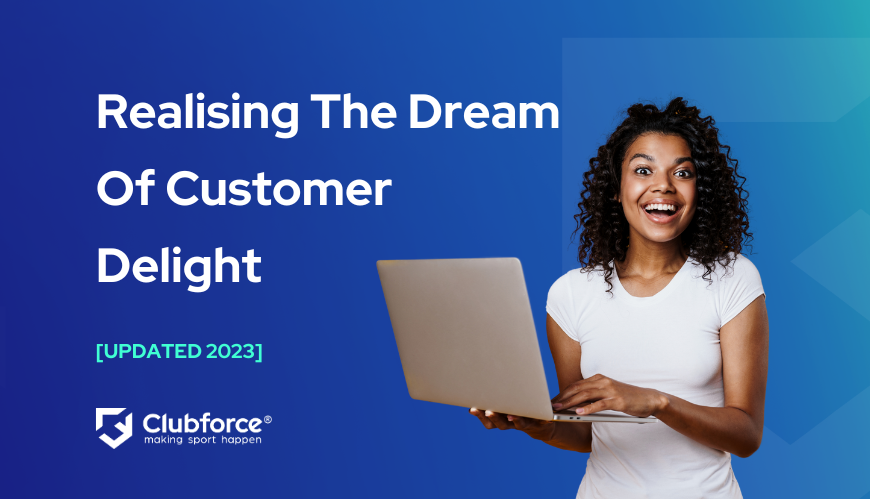 Realising The Dream Of Customer Delight

[UPDATED 2023]

Clubforce®
making sport happen